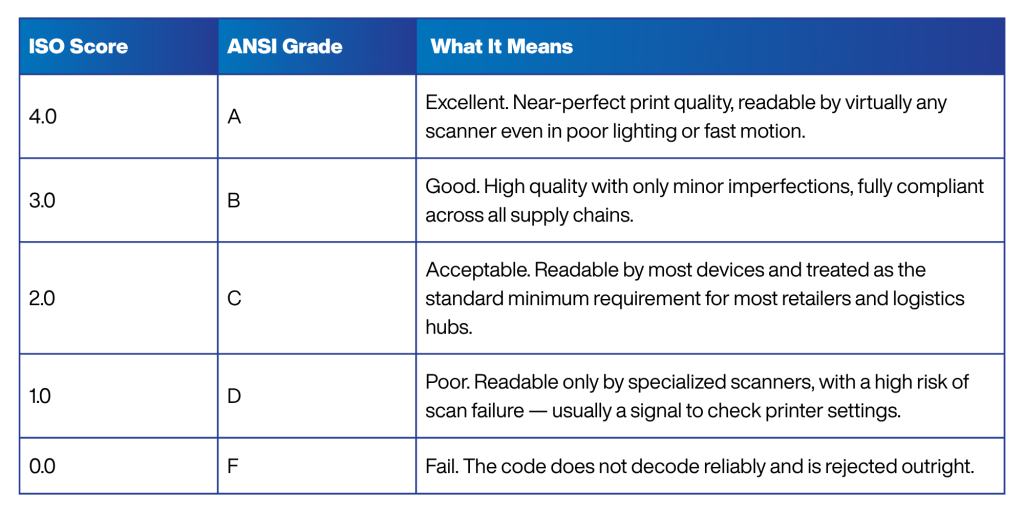 | ISO Score | ANSI Grade | What It Means |
|---|---|---|
| 4.0 | A | Excellent. Near-perfect print quality, readable by virtually any scanner even in poor lighting or fast motion. |
| 3.0 | B | Good. High quality with only minor imperfections, fully compliant across all supply chains. |
| 2.0 | C | Acceptable. Readable by most devices and treated as the standard minimum requirement for most retailers and logistics hubs. |
| 1.0 | D | Poor. Readable only by specialized scanners, with a high risk of scan failure — usually a signal to check printer settings. |
| 0.0 | F | Fail. The code does not decode reliably and is rejected outright. |